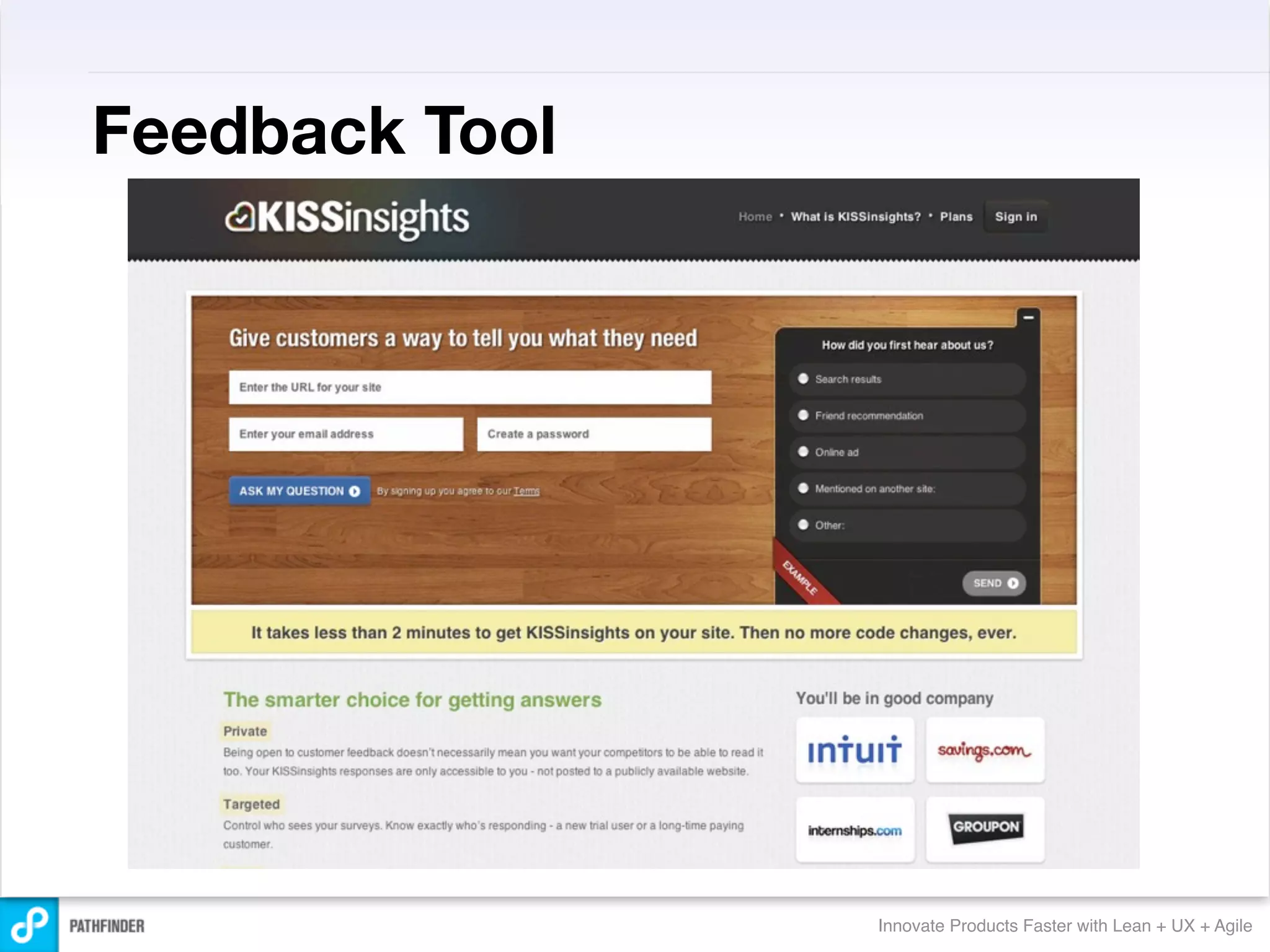 Feedback Tool

KISSinsights

Home • What is KISSinsights? • Plans Sign in

Give customers a way to tell you what they need

Enter the URL for your site

Enter your email address

Create a password

ASK MY QUESTION

By signing up you agree to our Terms

How did you first hear about us?

Search results

Friend recommendation

Online ad

Mentioned on another site:

Other:

EXAMPLE

SEND

It takes less than 2 minutes to get KISSinsights on your site. Then no more code changes, ever.

The smarter choice for getting answers

Private

Being open to customer feedback doesn't necessarily mean you want your competitors to be able to read it too. Your KISSinsights responses are only accessible to you - not posted to a publicly available website.

Targeted

Control who sees your surveys. Know exactly who's responding - a new trial user or a long-time paying customer.

You'll be in good company

intuit

savings.com

internships.com

GROUPON

PATHFINDER

Innovate Products Faster with Lean + UX + Agile